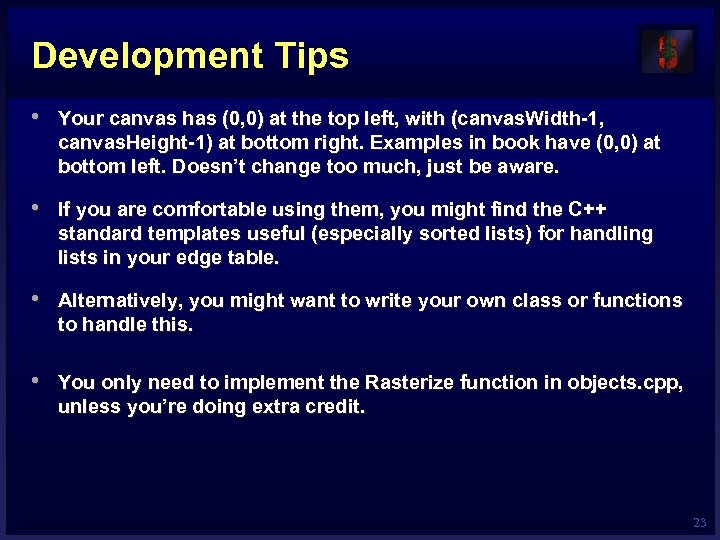 Development Tips

• Your canvas has (0,0) at the top left, with (canvasWidth-1, canvasHeight-1) at bottom right. Examples in book have (0,0) at bottom left. Doesn't change too much, just be aware.

• If you are comfortable using them, you might find the C++ standard templates useful (especially sorted lists) for handling lists in your edge table.

• Alternatively, you might want to write your own class or functions to handle this.

• You only need to implement the Rasterize function in objects.cpp, unless you're doing extra credit.

23